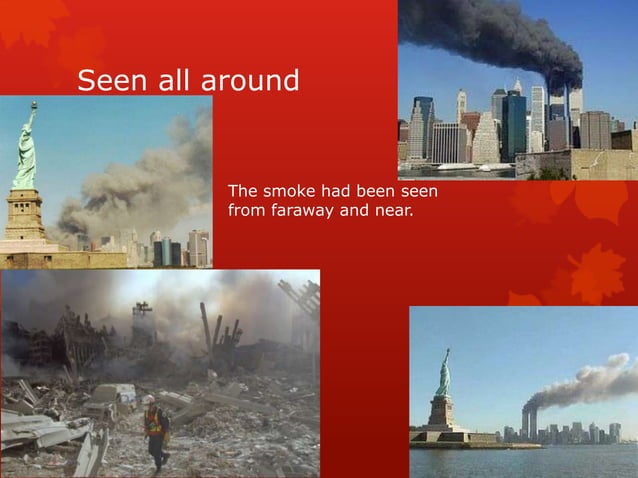 Seen all around

The smoke had been seen from faraway and near.